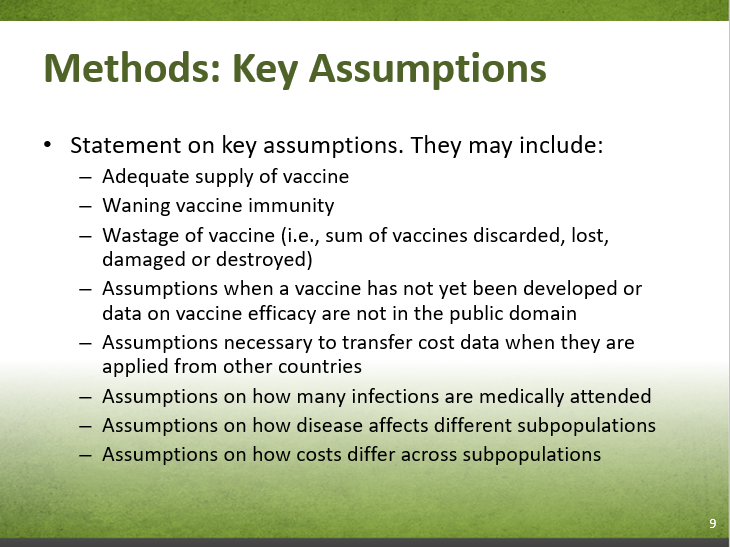 Methods: Key Assumptions

• Statement on key assumptions. They may include:
– Adequate supply of vaccine
– Waning vaccine immunity
– Wastage of vaccine (i.e., sum of vaccines discarded, lost, damaged or destroyed)
– Assumptions when a vaccine has not yet been developed or data on vaccine efficacy are not in the public domain
– Assumptions necessary to transfer cost data when they are applied from other countries
– Assumptions on how many infections are medically attended
– Assumptions on how disease affects different subpopulations
– Assumptions on how costs differ across subpopulations

9